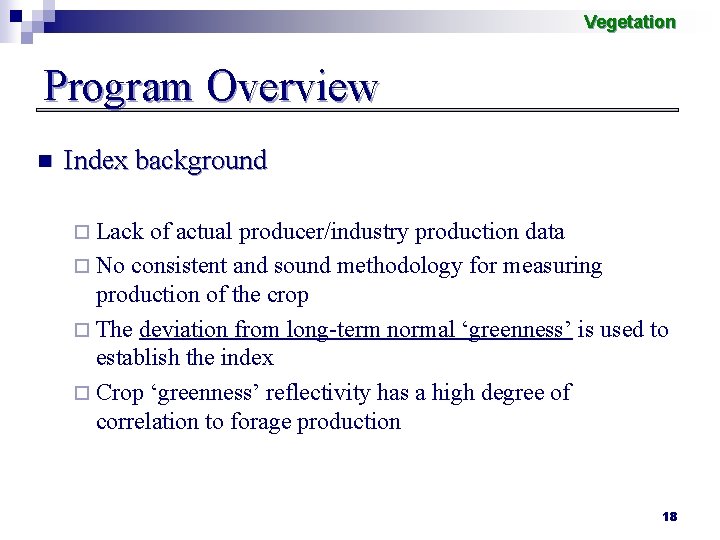 Vegetation

Program Overview

Index background

Lack of actual producer/industry production data
No consistent and sound methodology for measuring production of the crop
The deviation from long-term normal ‘greenness’ is used to establish the index
Crop ‘greenness’ reflectivity has a high degree of correlation to forage production

18